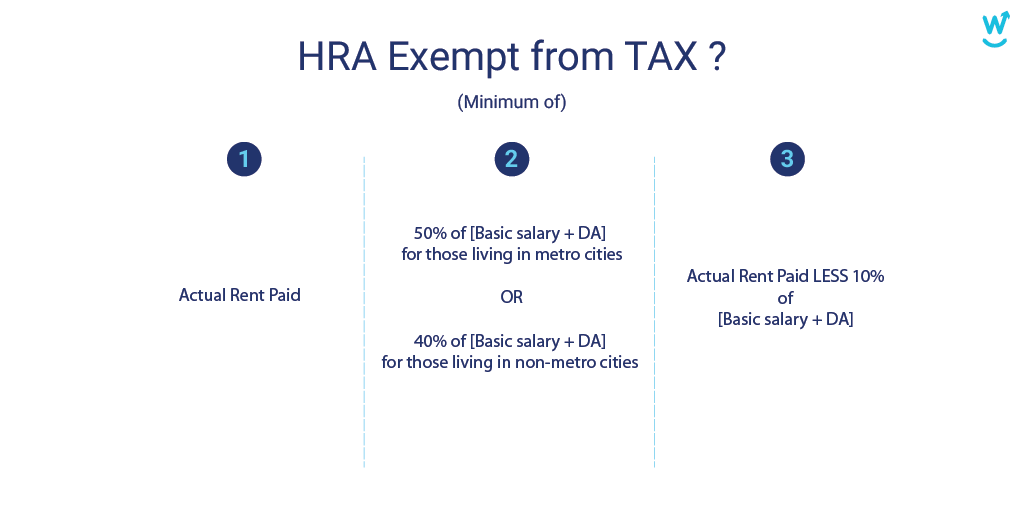 HRA Exempt from TAX ?

(Minimum of)

1

Actual Rent Paid

2

50% of [Basic salary + DA] for those living in metro cities

OR

40% of [Basic salary + DA] for those living in non-metro cities

3

Actual Rent Paid LESS 10% of [Basic salary + DA]